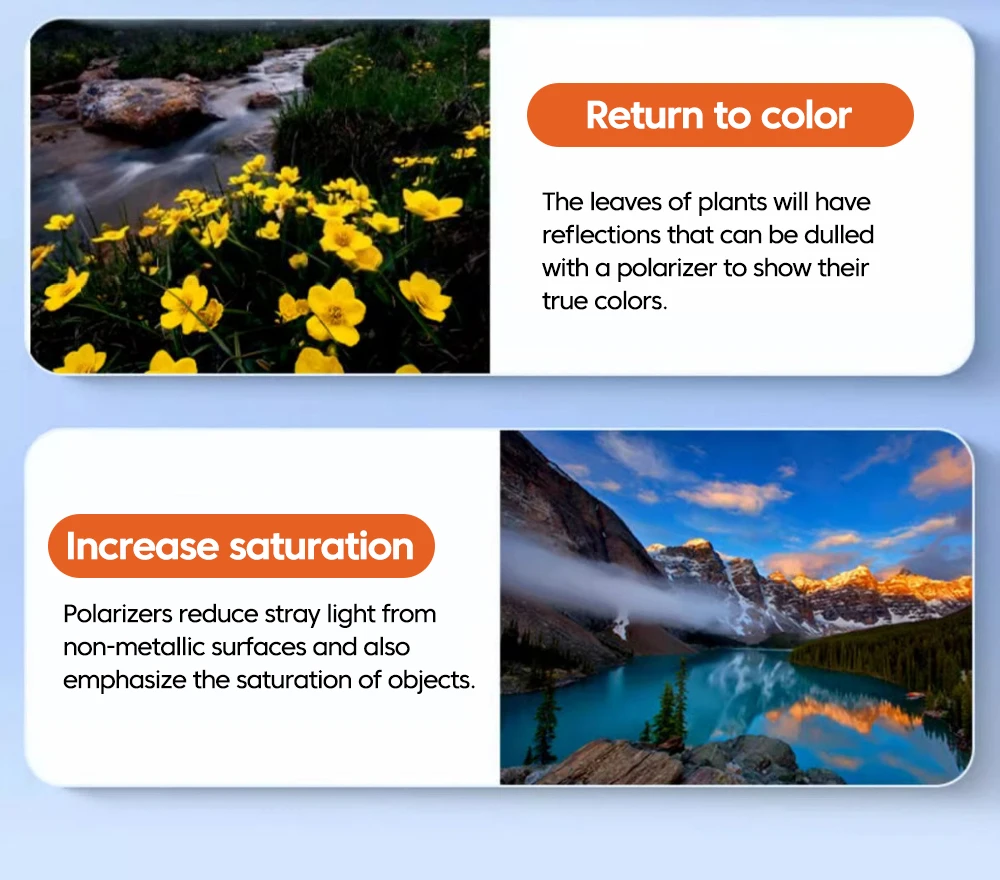 Return to color

The leaves of plants will have reflections that can be dulled with a polarizer to show their true colors.

Increase saturation

Polarizers reduce stray light from non-metallic surfaces and also emphasize the saturation of objects.